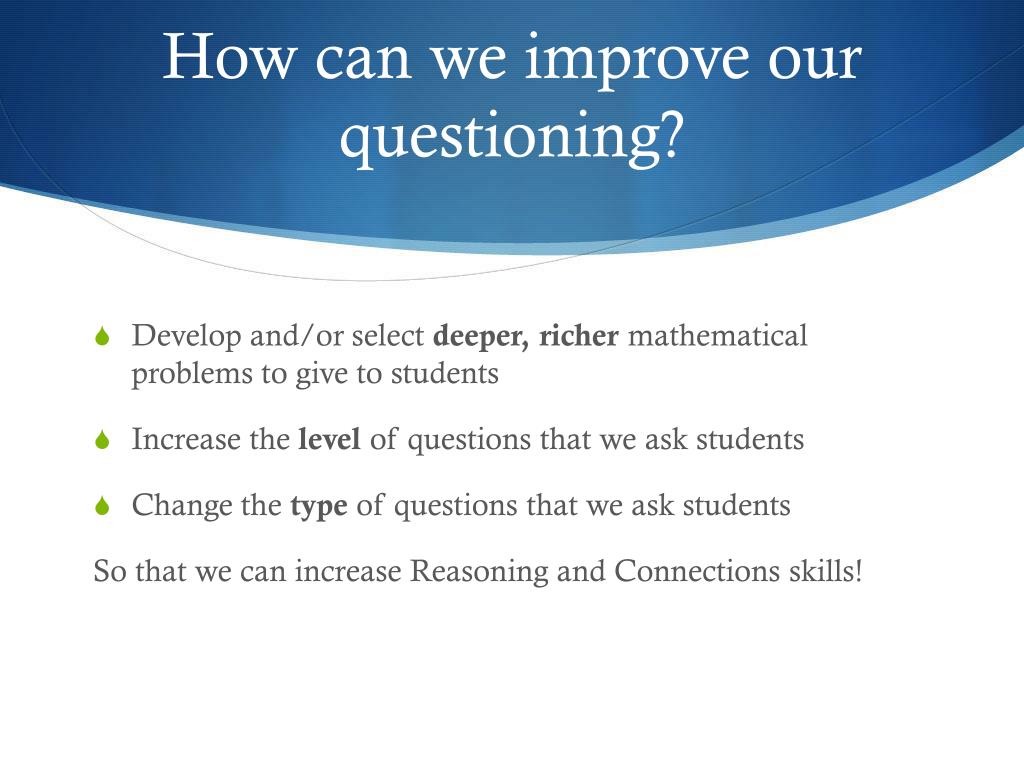 How can we improve our questioning?

Develop and/or select deeper, richer mathematical problems to give to students

Increase the level of questions that we ask students

Change the type of questions that we ask students

So that we can increase Reasoning and Connections skills!